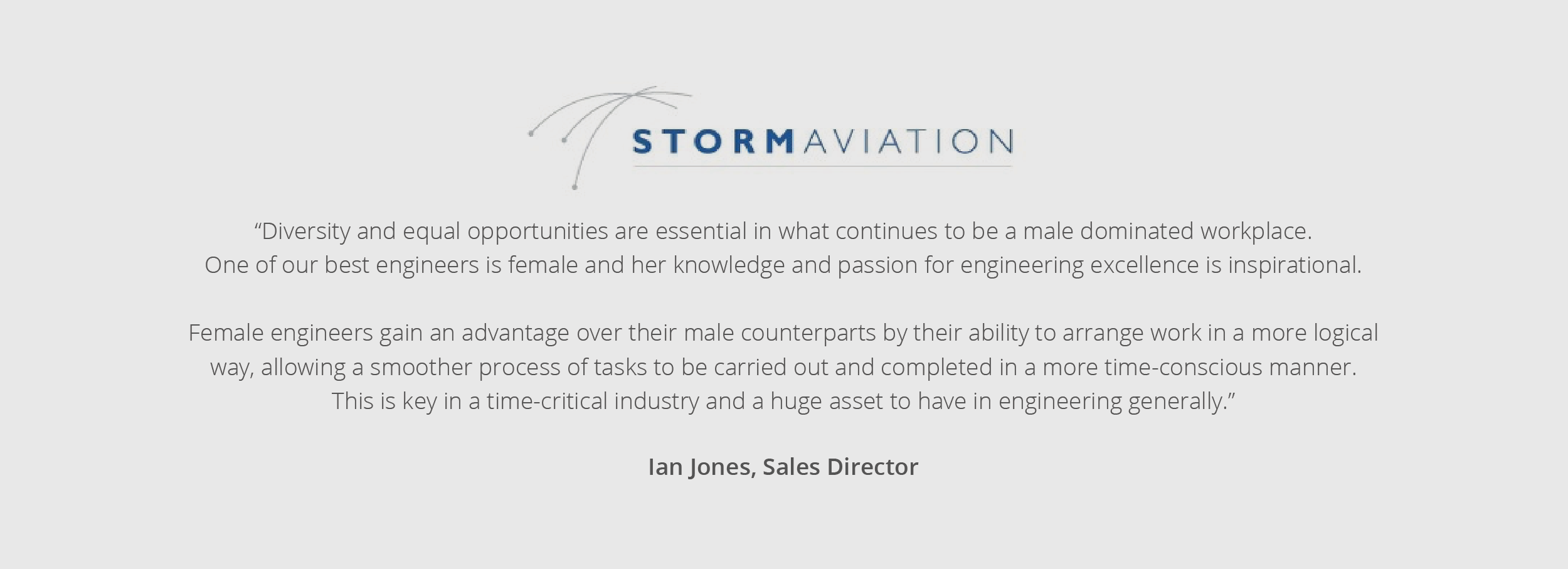 STORMAVIATION

“Diversity and equal opportunities are essential in what continues to be a male dominated workplace. One of our best engineers is female and her knowledge and passion for engineering excellence is inspirational.

Female engineers gain an advantage over their male counterparts by their ability to arrange work in a more logical way, allowing a smoother process of tasks to be carried out and completed in a more time-conscious manner. This is key in a time-critical industry and a huge asset to have in engineering generally.”

Ian Jones, Sales Director